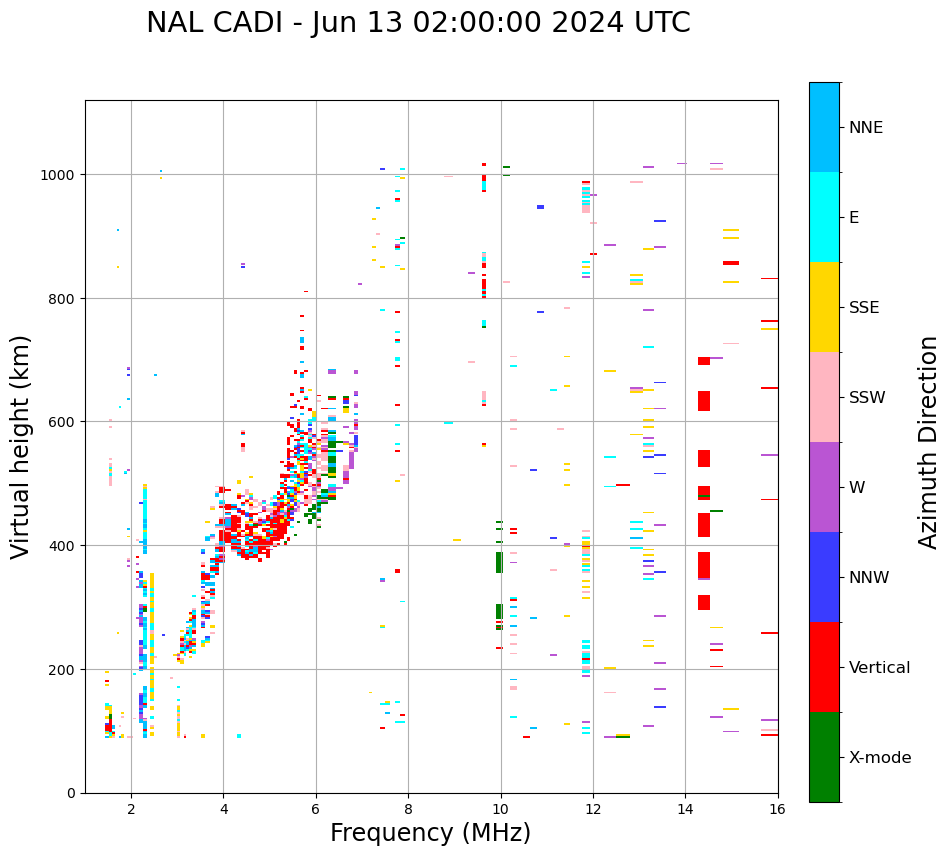 NAL CADI - Jun 13 02:00:00 2024 UTC

Virtual height (km)

1000
800
600
400
200
0

2
4
6
8
10
12
14
16

Frequency (MHz)

NNE
E
SSE
SSW
W
NNW
Vertical
X-mode

Azimuth Direction